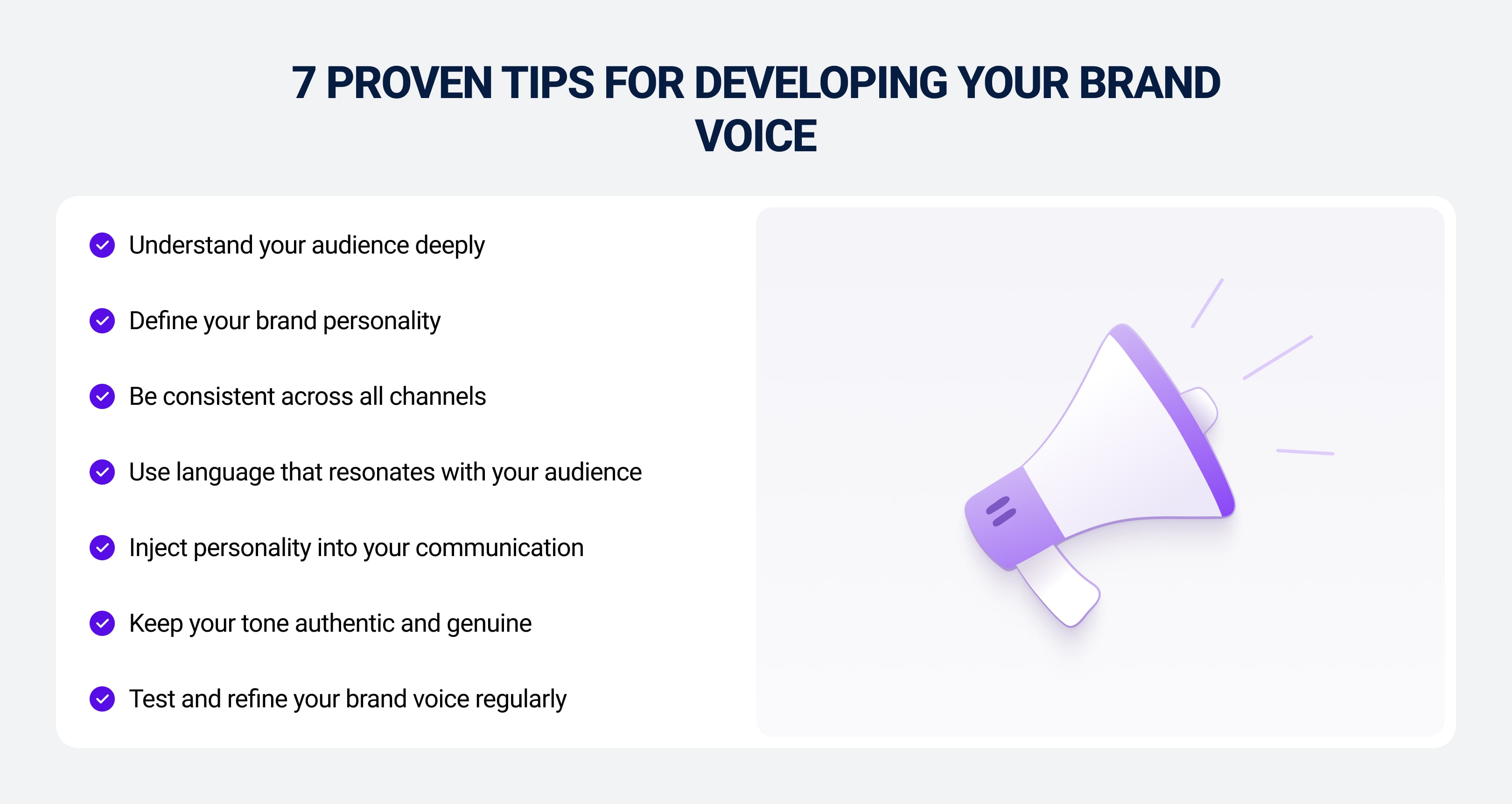 7 PROVEN TIPS FOR DEVELOPING YOUR BRAND VOICE

Understand your audience deeply

Define your brand personality

Be consistent across all channels

Use language that resonates with your audience

Inject personality into your communication

Keep your tone authentic and genuine

Test and refine your brand voice regularly